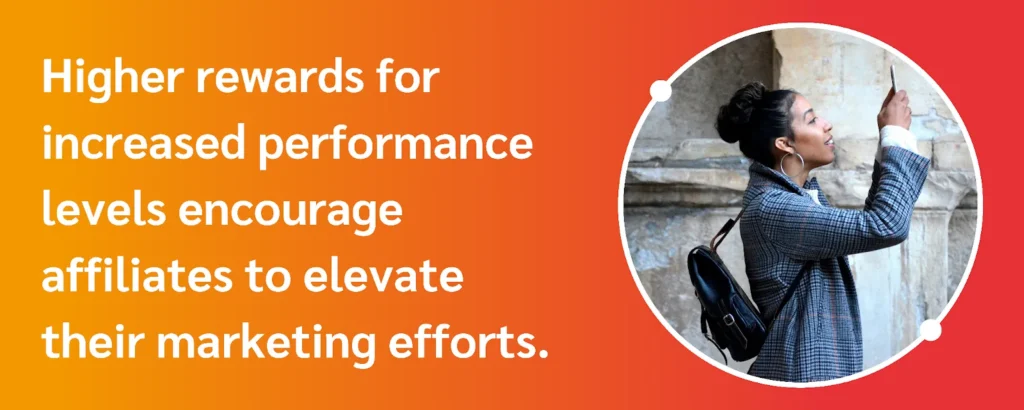 Higher rewards for increased performance levels encourage affiliates to elevate their marketing efforts.